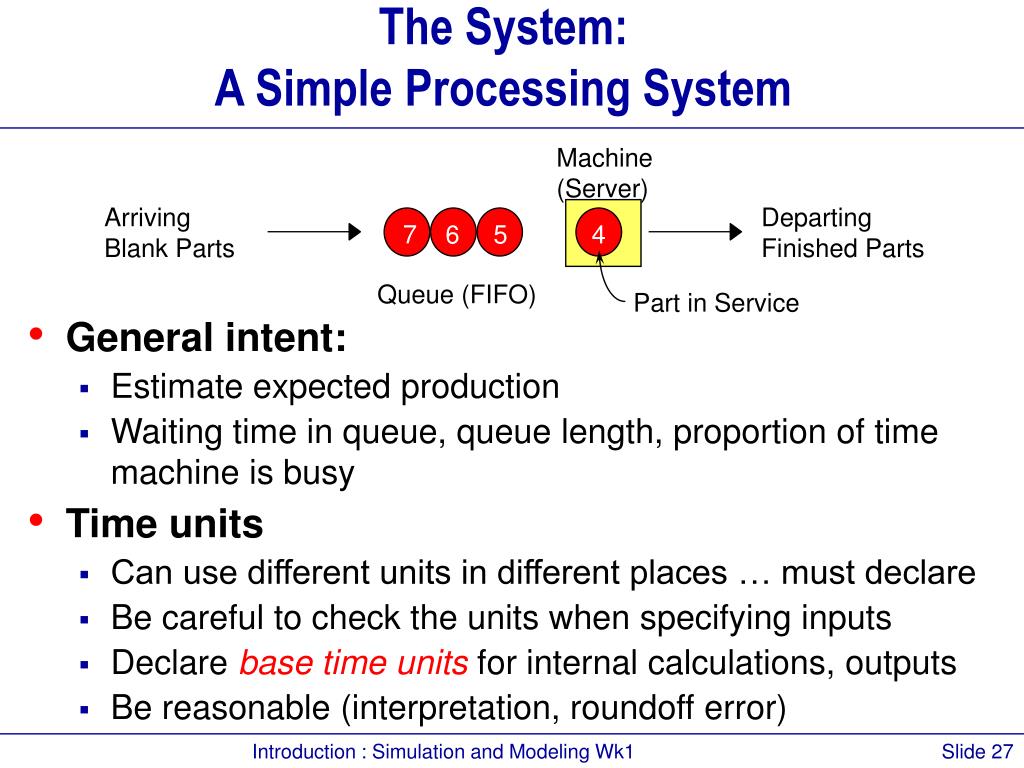 The System:
A Simple Processing System

Machine
(Server)

Arriving
Blank Parts

7 6 5

4

Departing
Finished Parts

Queue (FIFO)

Part in Service

• General intent:
▪ Estimate expected production
▪ Waiting time in queue, queue length, proportion of time machine is busy

• Time units
▪ Can use different units in different places … must declare
▪ Be careful to check the units when specifying inputs
▪ Declare base time units for internal calculations, outputs
▪ Be reasonable (interpretation, roundoff error)

Introduction : Simulation and Modeling Wk1

Slide 27